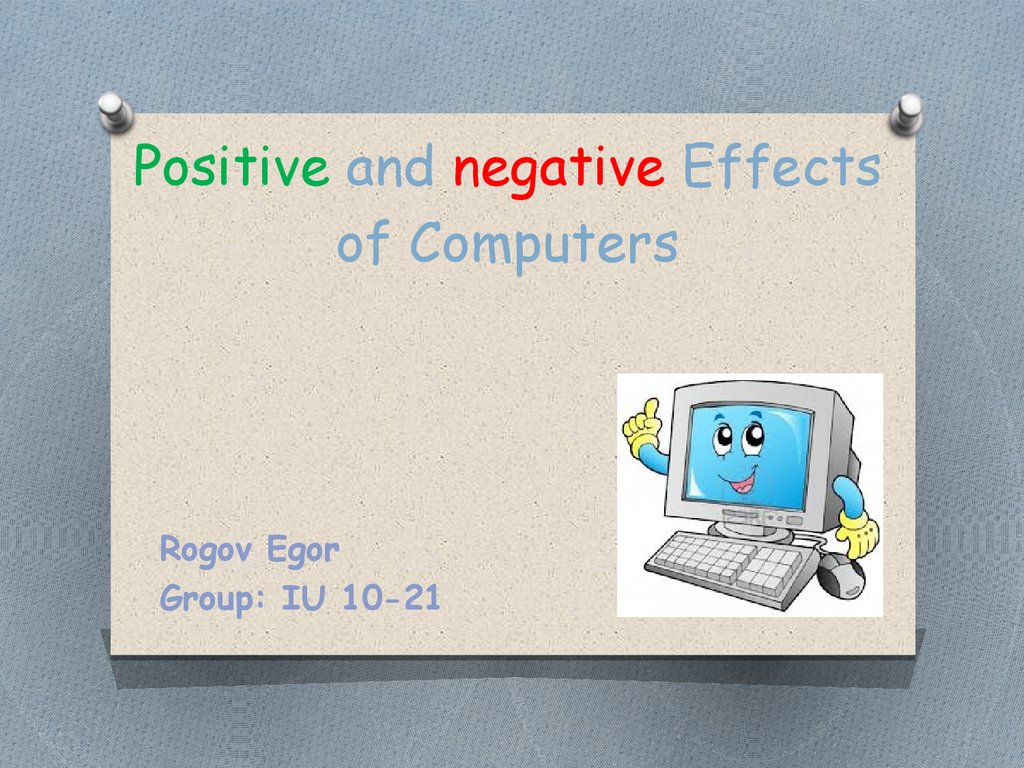 Positive and negative Effects of Computers

Rogov Egor
Group: IU 10-21